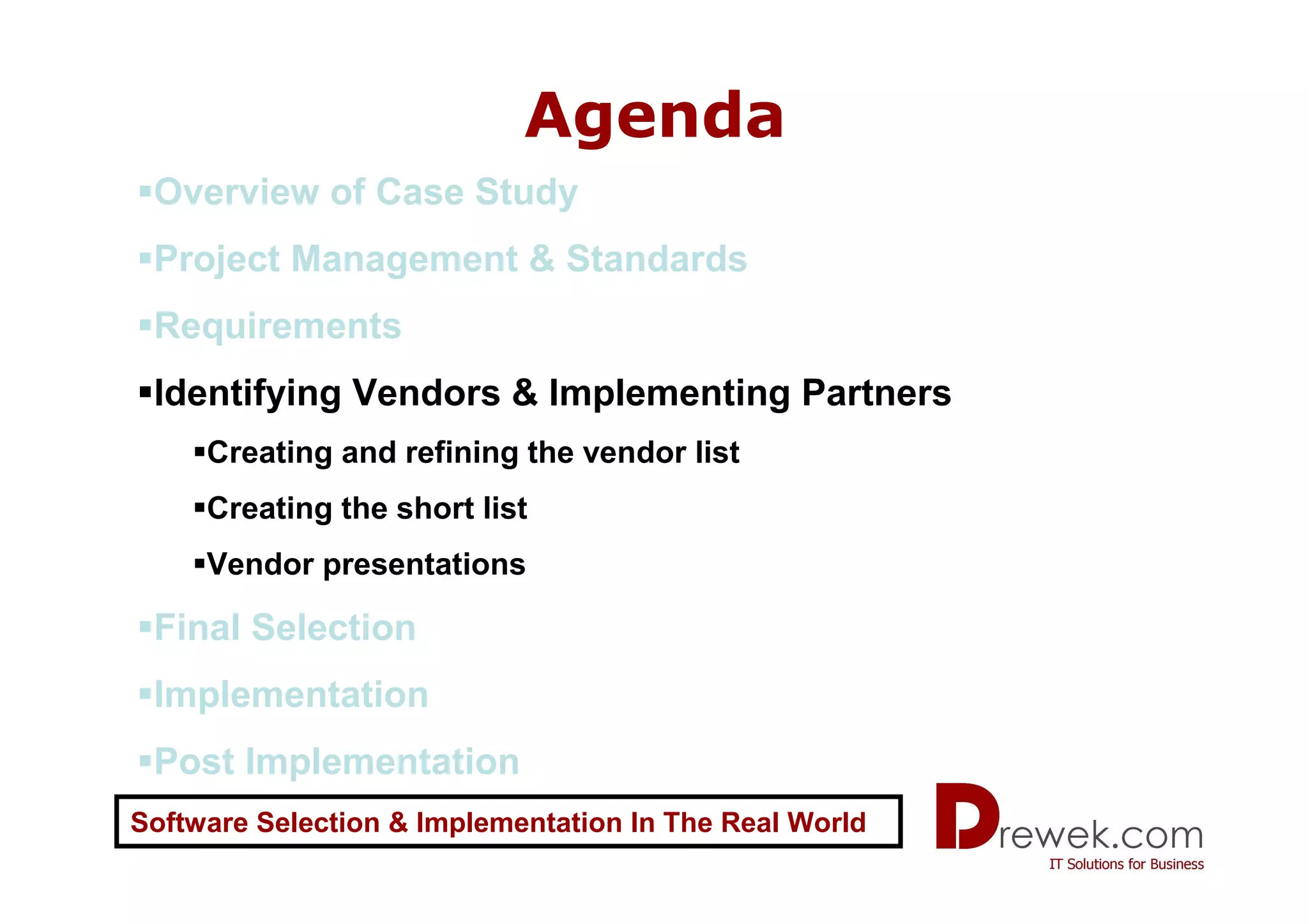 Agenda

▪Overview of Case Study

▪Project Management & Standards

▪Requirements

▪Identifying Vendors & Implementing Partners

▪Creating and refining the vendor list

▪Creating the short list

▪Vendor presentations

▪Final Selection

▪Implementation

▪Post Implementation

Software Selection & Implementation In The Real World

Drewek.com
IT Solutions for Business